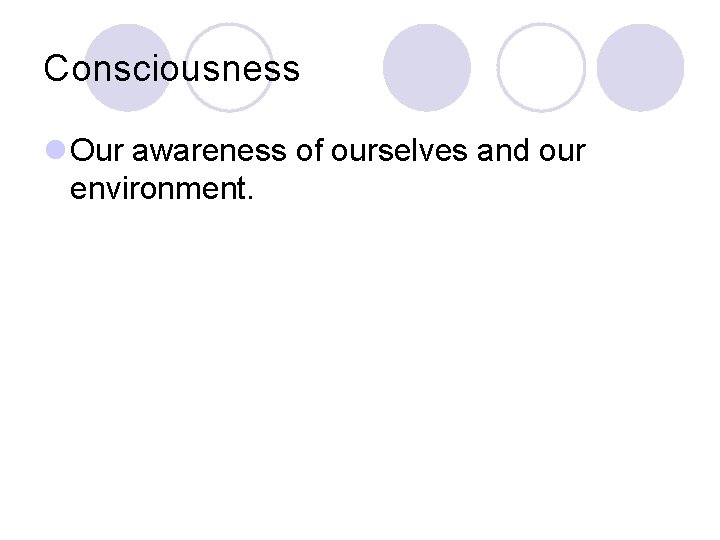 Consciousness

Our awareness of ourselves and our environment.